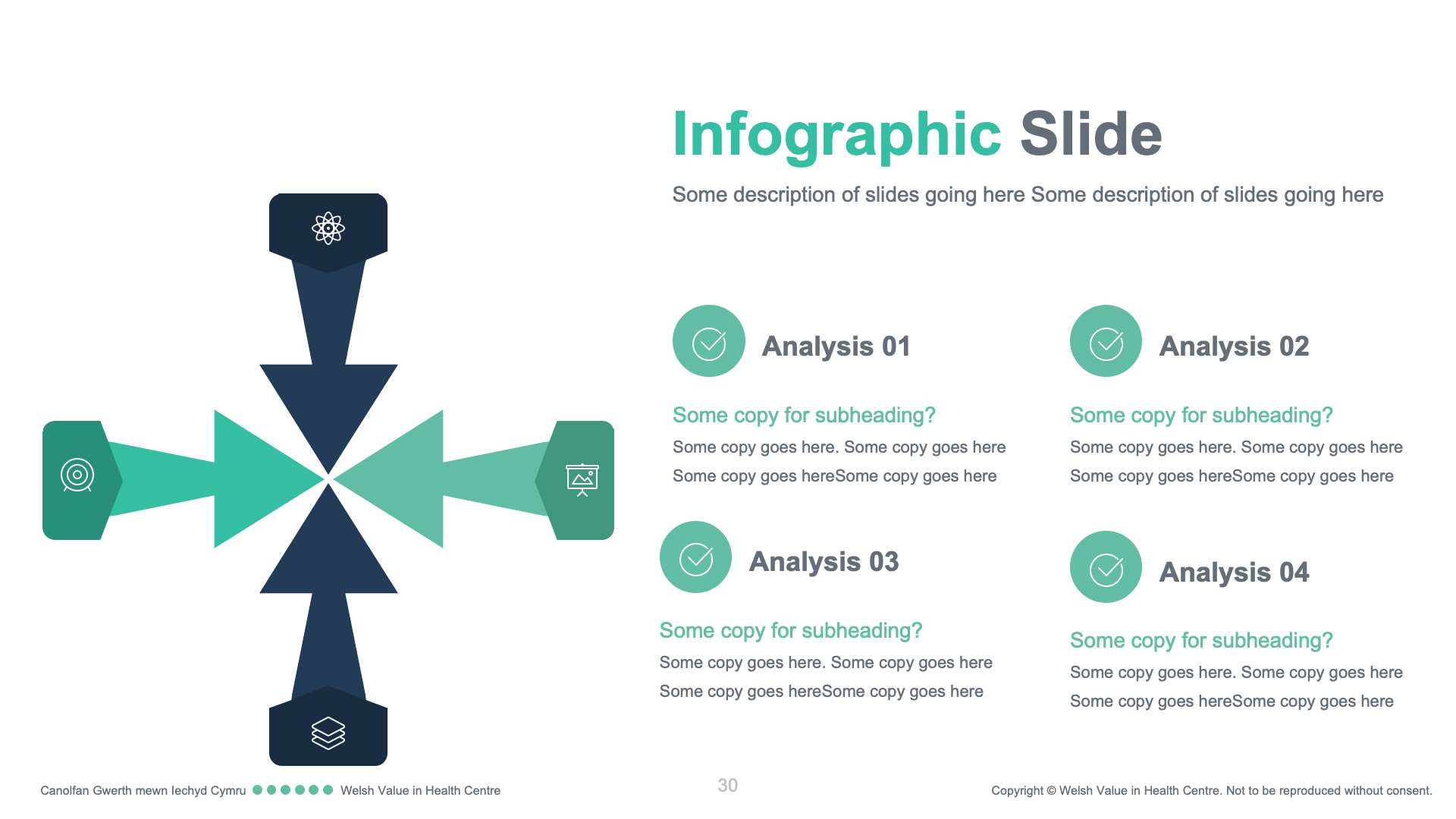 Infographic Slide

Some description of slides going here Some description of slides going here

Analysis 01

Some copy for subheading?

Some copy goes here. Some copy goes here Some copy goes hereSome copy goes here

Analysis 02

Some copy for subheading?

Some copy goes here. Some copy goes here Some copy goes hereSome copy goes here

Analysis 03

Some copy for subheading?

Some copy goes here. Some copy goes here Some copy goes hereSome copy goes here

Analysis 04

Some copy for subheading?

Some copy goes here. Some copy goes here Some copy goes hereSome copy goes here

Canolfan Gwerth mewn Iechyd Cymru Welsh Value in Health Centre

30

Copyright © Welsh Value in Health Centre. Not to be reproduced without consent.